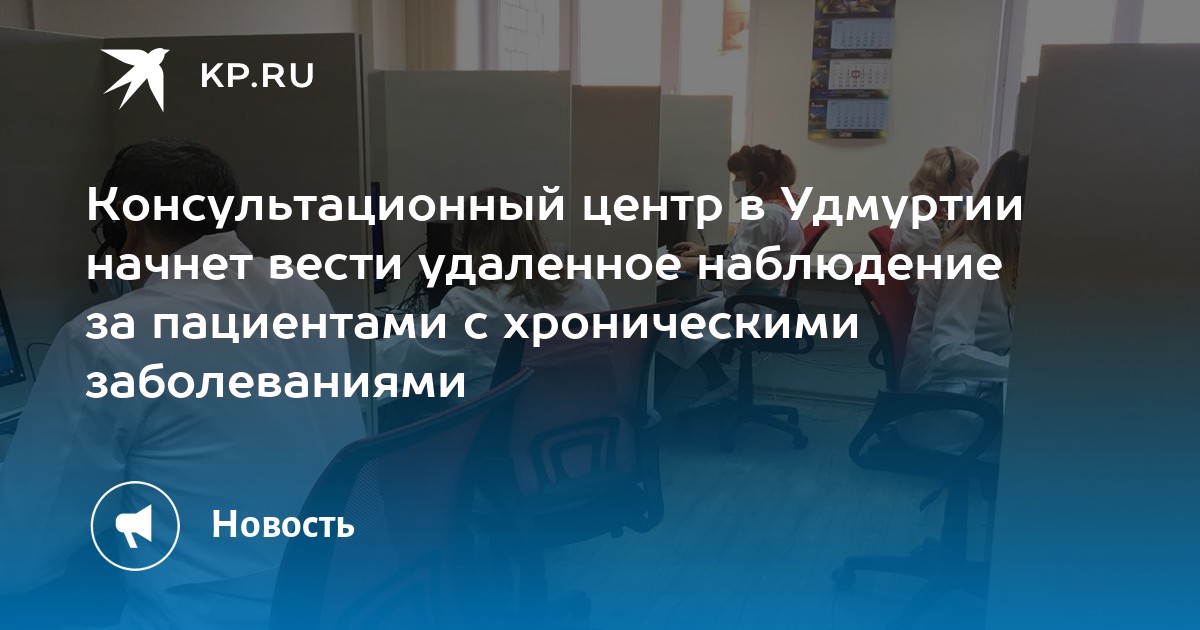 KP.RU

Консультационный центр в Удмуртии начнет вести удаленное наблюдение за пациентами с хроническими заболеваниями

Новость